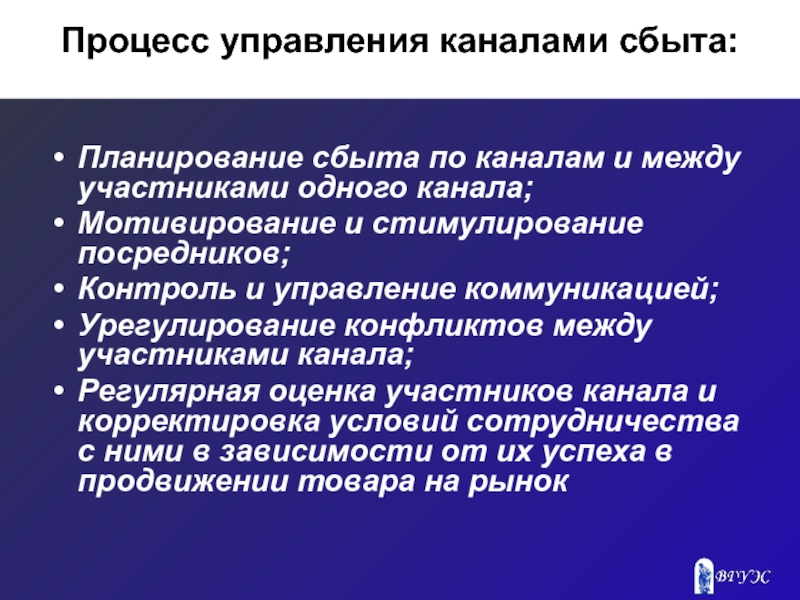 Процесс управления каналами сбыта:

• Планирование сбыта по каналам и между участниками одного канала;
• Мотивирование и стимулирование посредников;
• Контроль и управление коммуникацией;
• Урегулирование конфликтов между участниками канала;
• Регулярная оценка участников канала и корректировка условий сотрудничества с ними в зависимости от их успеха в продвижении товара на рынок

ВГУЭС